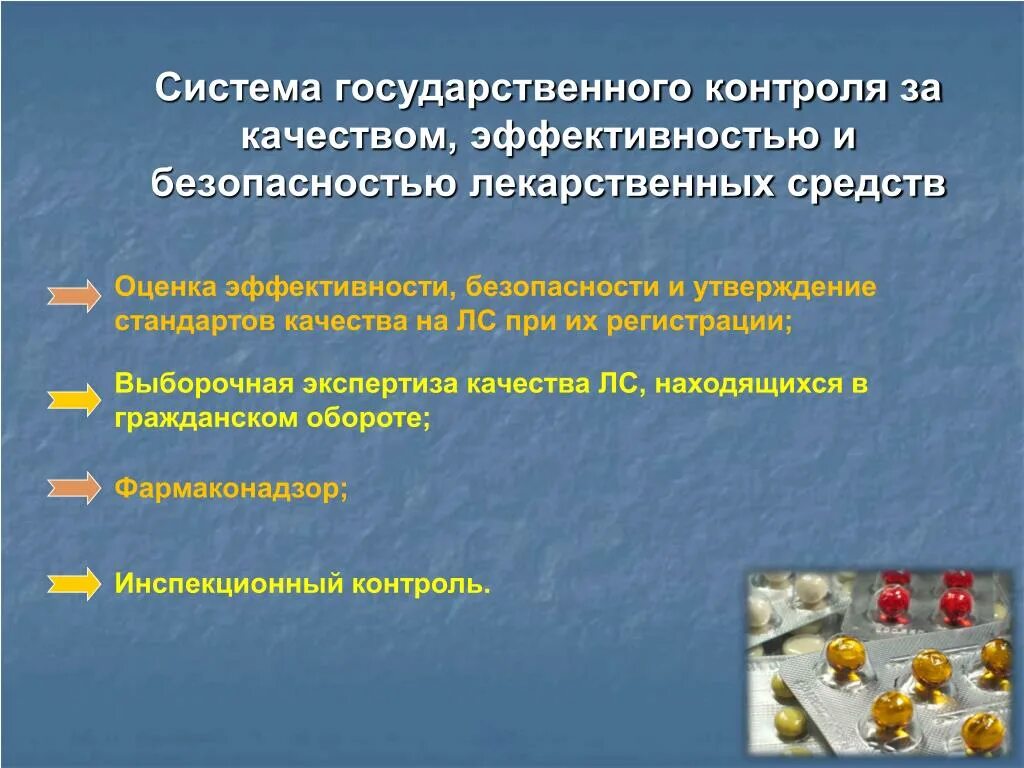 Система государственного контроля за качеством, эффективностью и безопасностью лекарственных средств

Оценка эффективности, безопасности и утверждение стандартов качества на ЛС при их регистрации;

Выборочная экспертиза качества ЛС, находящихся в гражданском обороте;

Фармаконадзор;

Инспекционный контроль.